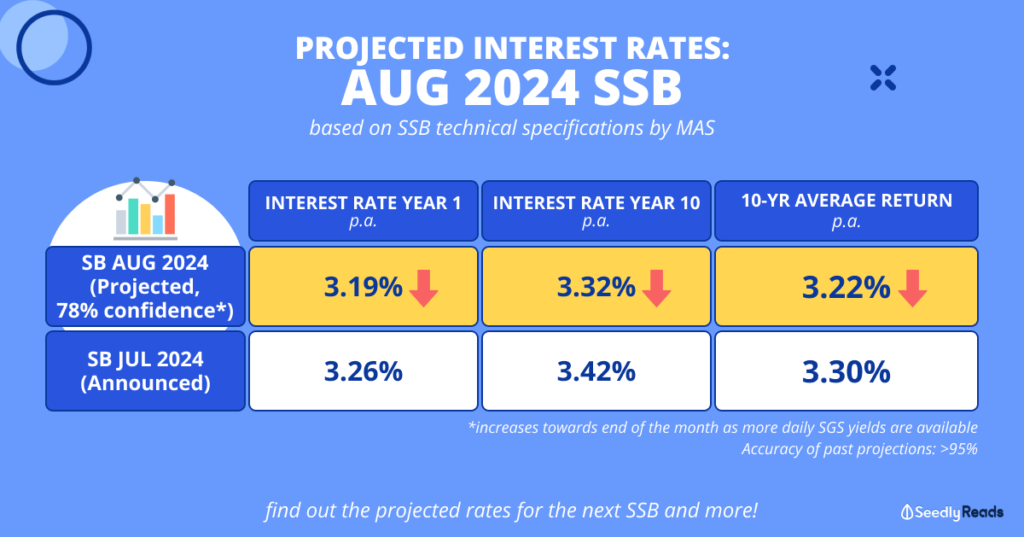 PROJECTED INTEREST RATES:
AUG 2024 SSB

based on SSB technical specifications by MAS

| | INTEREST RATE YEAR 1 p.a. | INTEREST RATE YEAR 10 p.a. | 10-YR AVERAGE RETURN p.a. |
|---|---|---|---|
| SB AUG 2024 (Projected, 78% confidence*) | 3.19% | 3.32% | 3.22% |
| SB JUL 2024 (Announced) | 3.26% | 3.42% | 3.30% |

*increases towards end of the month as more daily SGS yields are available
Accuracy of past projections: >95%

find out the projected rates for the next SSB and more!

Seedly Reads